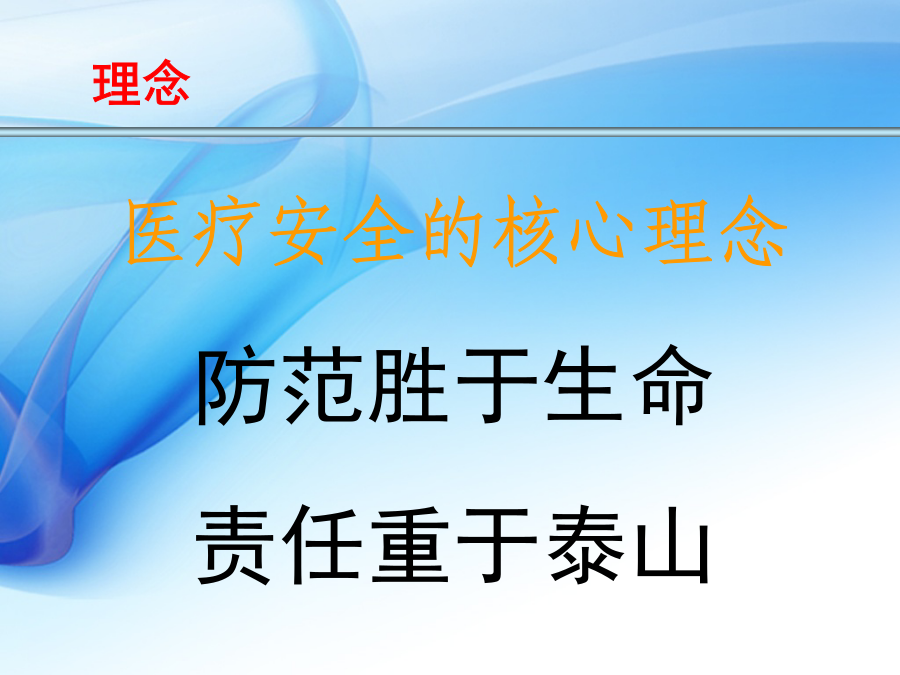 理念

医疗安全的核心理念

防范胜于生命

责任重于泰山